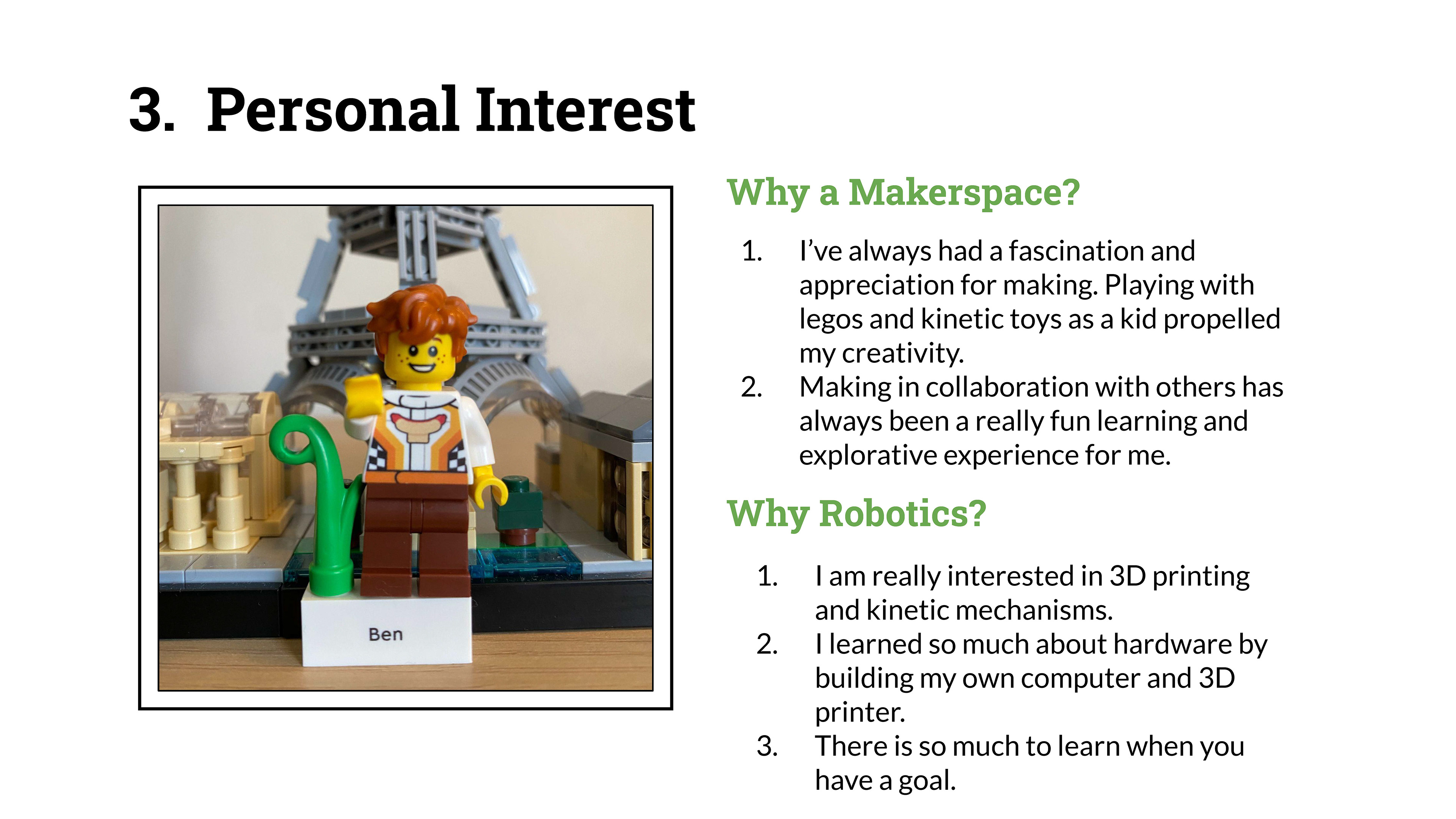 3. Personal Interest

Ben

Why a Makerspace?

1. I've always had a fascination and appreciation for making. Playing with legos and kinetic toys as a kid propelled my creativity.
2. Making in collaboration with others has always been a really fun learning and explorative experience for me.

Why Robotics?

1. I am really interested in 3D printing and kinetic mechanisms.
2. I learned so much about hardware by building my own computer and 3D printer.
3. There is so much to learn when you have a goal.